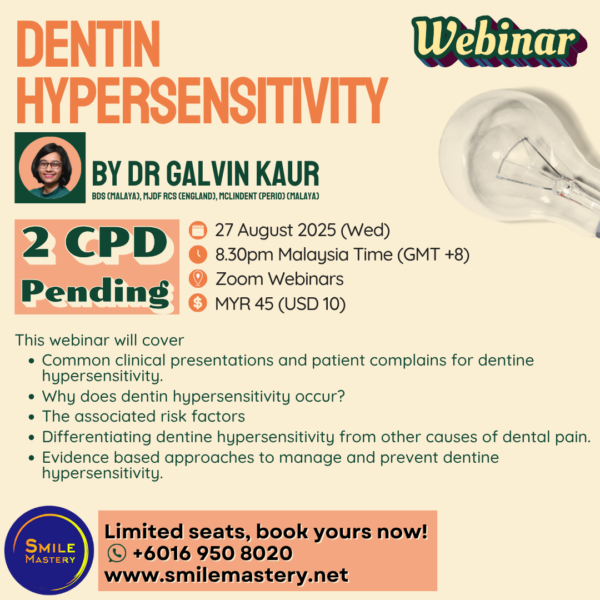 DENTIN HYPERSENSITIVITY

Webinar

BY DR GALVIN KAUR
BDS (MALAYA), MJDF RCS (ENGLAND), MCLINDENT (PERIO) (MALAYA)

2 CPD Pending

27 August 2025 (Wed)
8.30pm Malaysia Time (GMT +8)
Zoom Webinars
MYR 45 (USD 10)

This webinar will cover
• Common clinical presentations and patient complains for dentine hypersensitivity.
• Why does dentin hypersensitivity occur?
• The associated risk factors
• Differentiating dentine hypersensitivity from other causes of dental pain.
• Evidence based approaches to manage and prevent dentine hypersensitivity.

SMILE MASTERY

Limited seats, book yours now!
+6016 950 8020
www.smilemastery.net